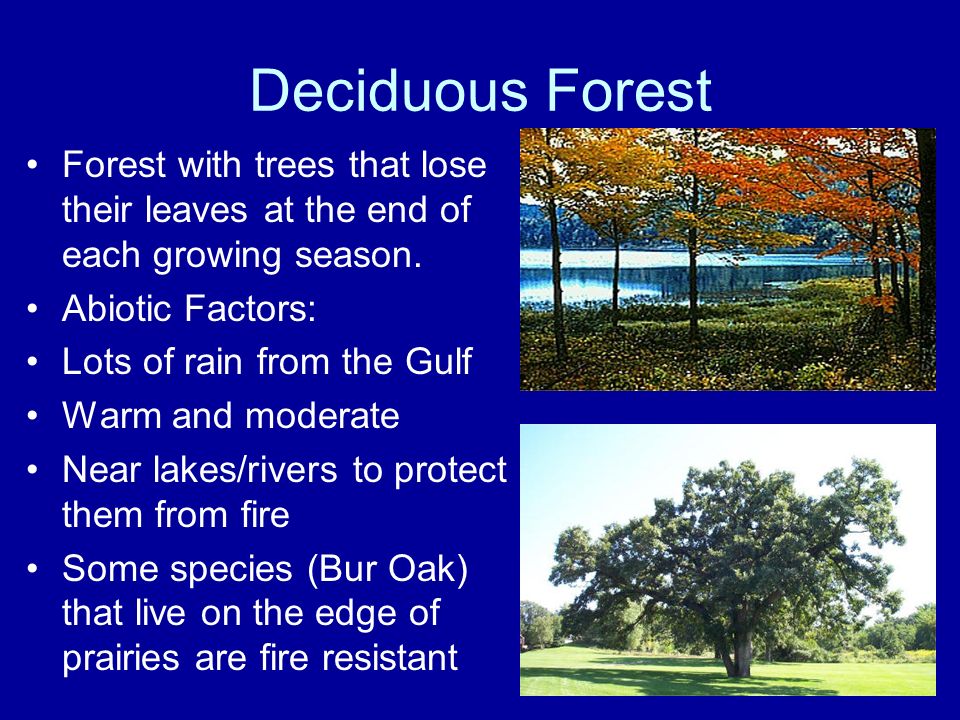 Deciduous Forest

• Forest with trees that lose their leaves at the end of each growing season.
• Abiotic Factors:
• Lots of rain from the Gulf
• Warm and moderate
• Near lakes/rivers to protect them from fire
• Some species (Bur Oak) that live on the edge of prairies are fire resistant